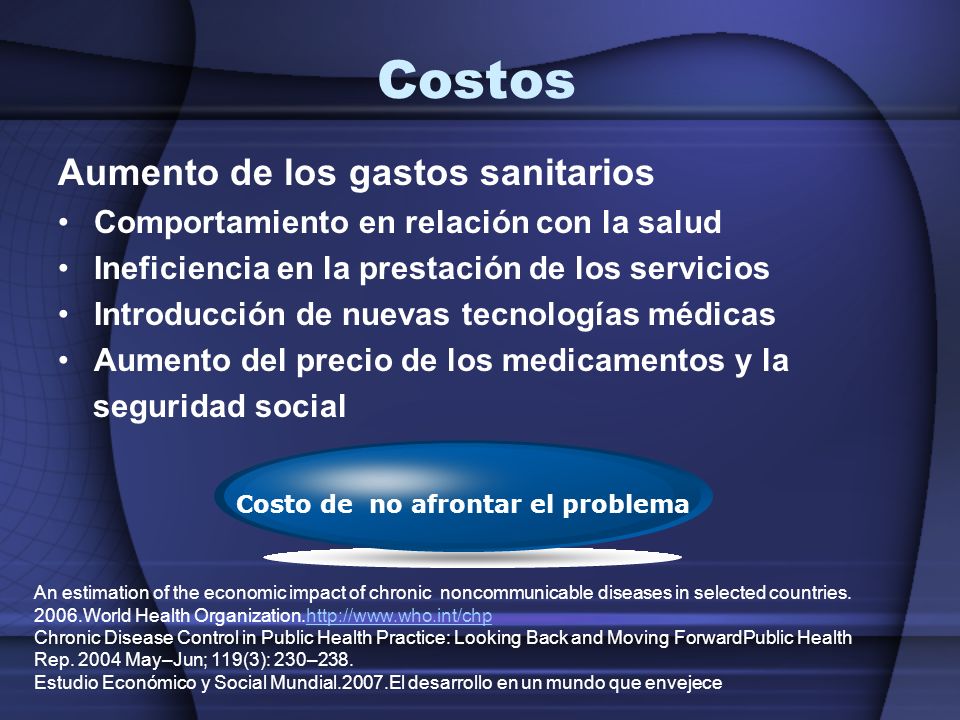 Costos

Aumento de los gastos sanitarios

• Comportamiento en relación con la salud
• Ineficiencia en la prestación de los servicios
• Introducción de nuevas tecnologías médicas
• Aumento del precio de los medicamentos y la seguridad social

Costo de no afrontar el problema

An estimation of the economic impact of chronic noncommunicable diseases in selected countries. 2006.World Health Organization.http://www.who.int/chp
Chronic Disease Control in Public Health Practice: Looking Back and Moving ForwardPublic Health Rep. 2004 May–Jun; 119(3): 230–238.
Estudio Económico y Social Mundial.2007.El desarrollo en un mundo que envejece